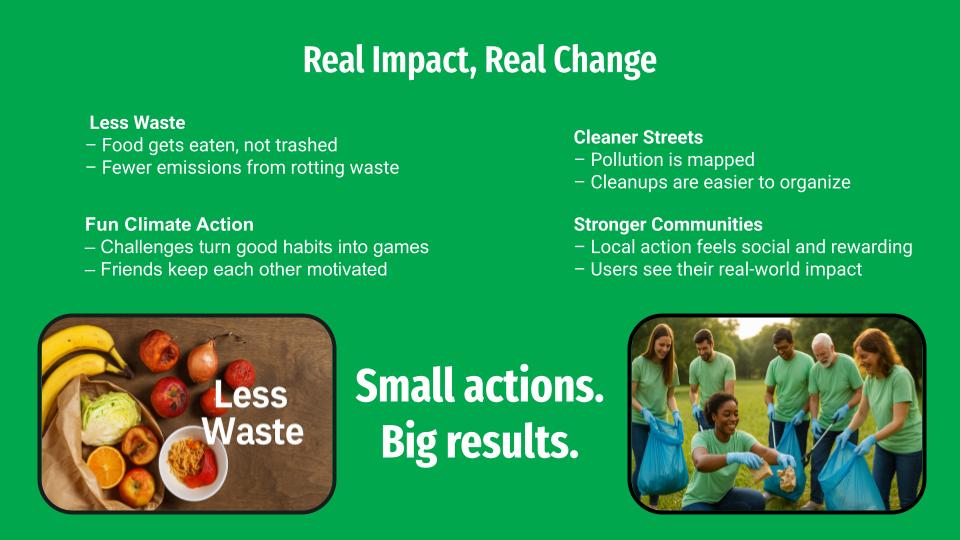 Real Impact, Real Change

Less Waste
– Food gets eaten, not trashed
– Fewer emissions from rotting waste

Fun Climate Action
– Challenges turn good habits into games
– Friends keep each other motivated

Cleaner Streets
– Pollution is mapped
– Cleanups are easier to organize

Stronger Communities
– Local action feels social and rewarding
– Users see their real-world impact

Less Waste

Small actions. Big results.